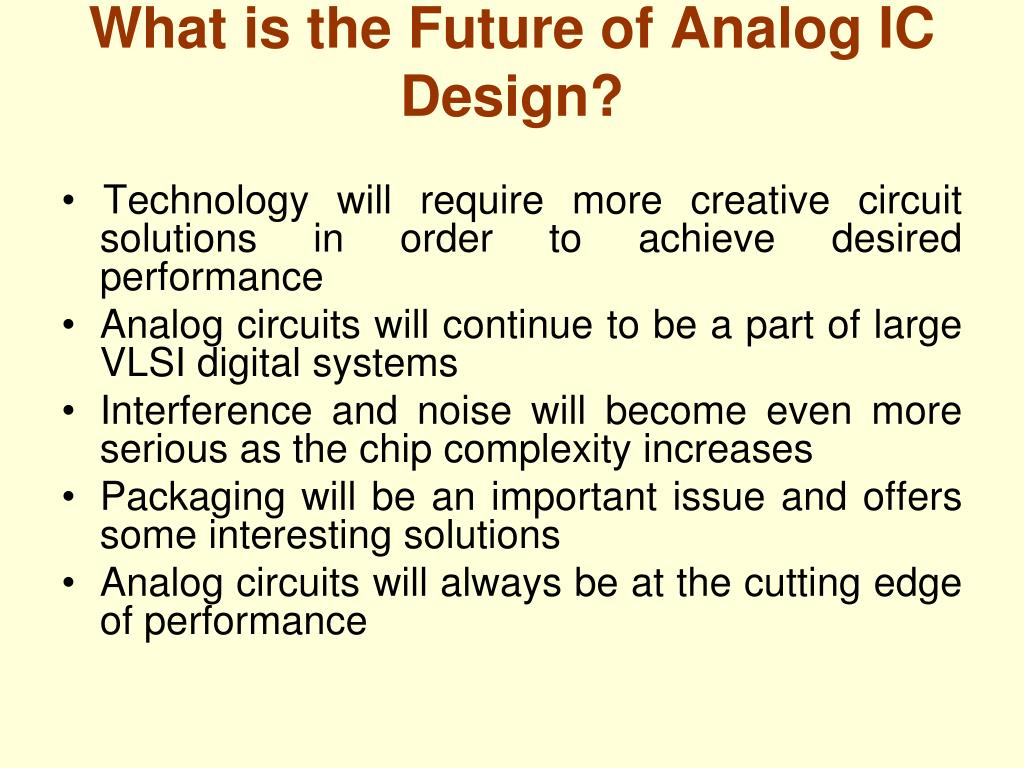 What is the Future of Analog IC Design?

• Technology will require more creative circuit solutions in order to achieve desired performance
• Analog circuits will continue to be a part of large VLSI digital systems
• Interference and noise will become even more serious as the chip complexity increases
• Packaging will be an important issue and offers some interesting solutions
• Analog circuits will always be at the cutting edge of performance